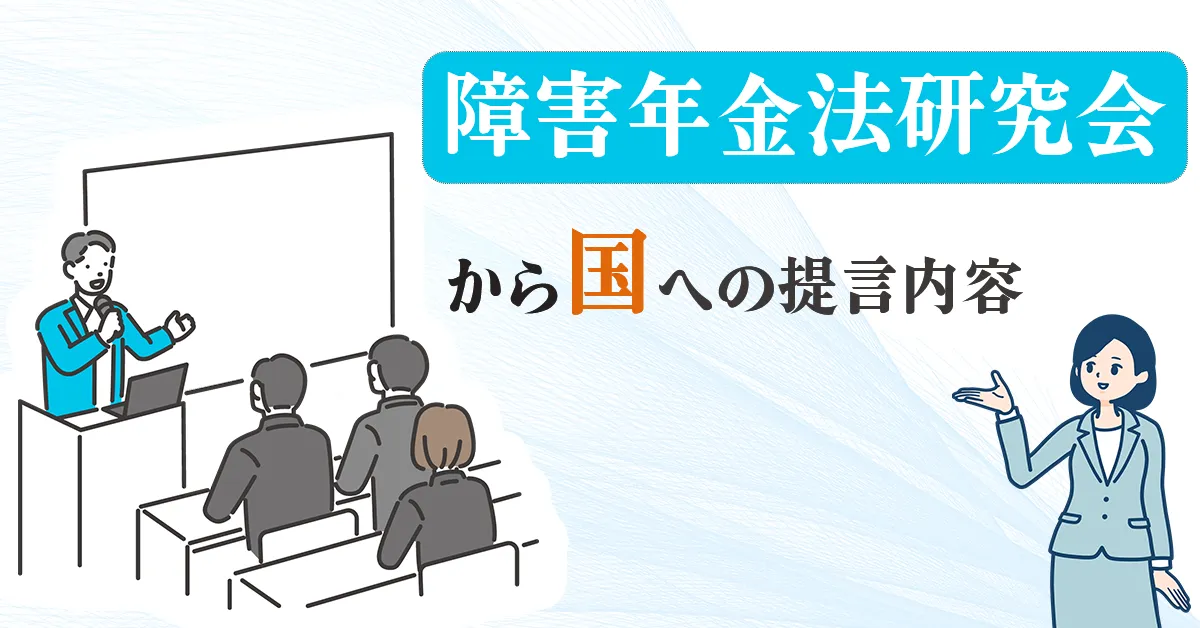 障害年金法研究会

から国への提言内容